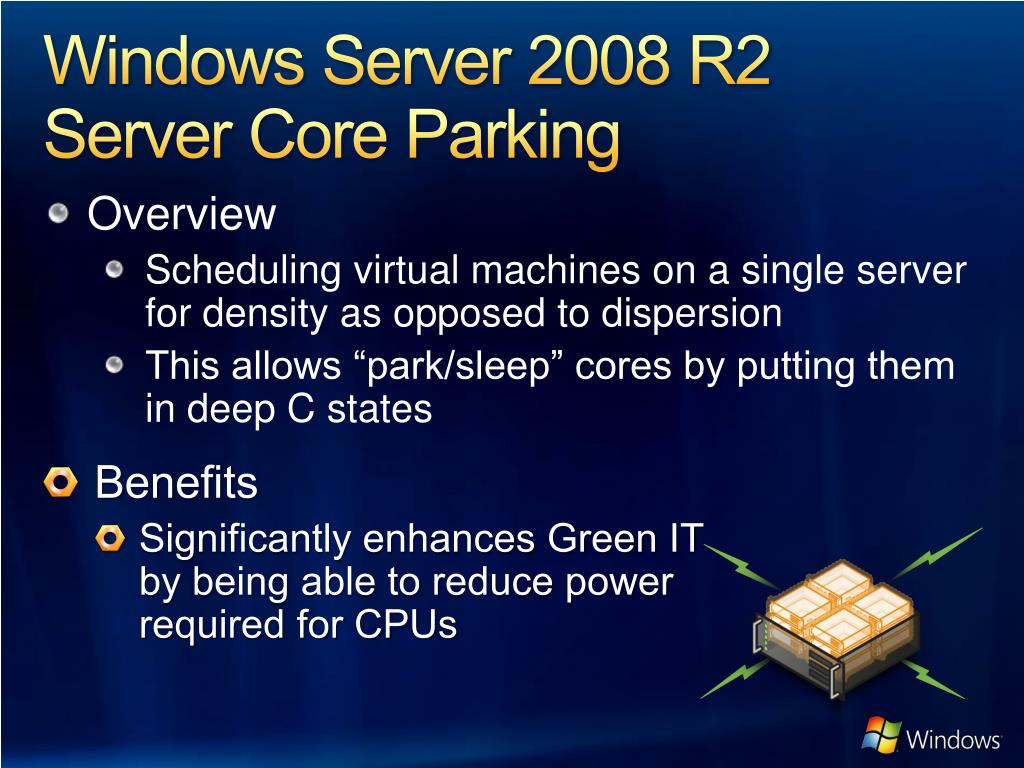 Windows Server 2008 R2
Server Core Parking

Overview

Scheduling virtual machines on a single server for density as opposed to dispersion

This allows “park/sleep” cores by putting them in deep C states

Benefits

Significantly enhances Green IT by being able to reduce power required for CPUs

Windows